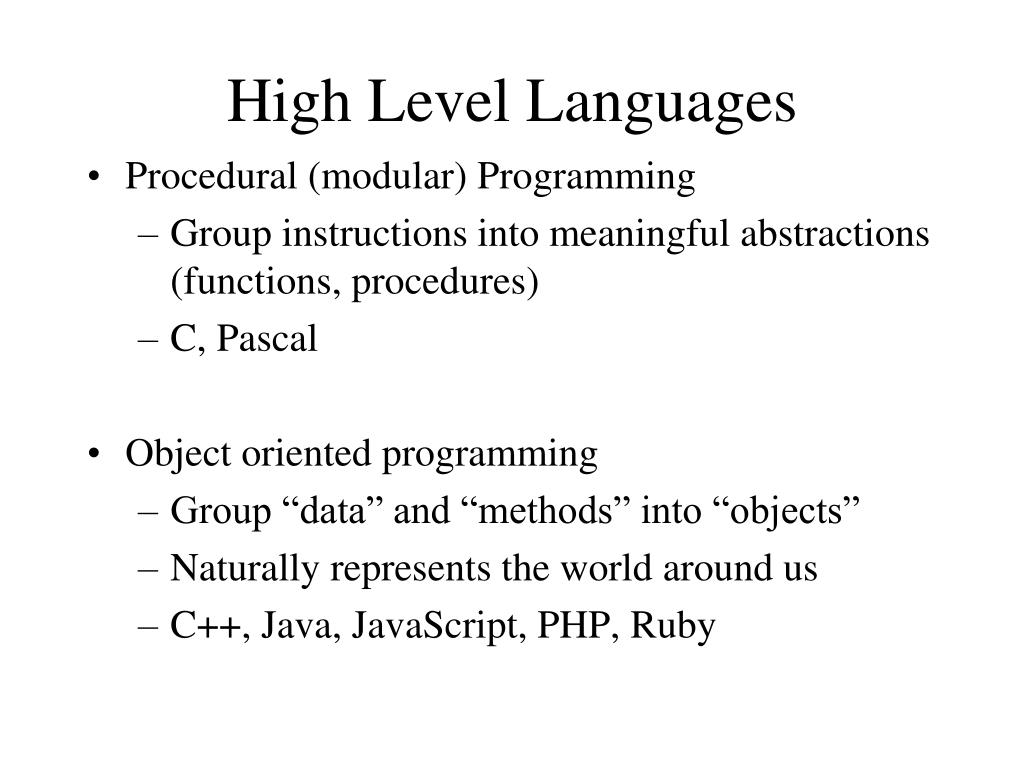 High Level Languages

• Procedural (modular) Programming
– Group instructions into meaningful abstractions (functions, procedures)
– C, Pascal

• Object oriented programming
– Group “data” and “methods” into “objects”
– Naturally represents the world around us
– C++, Java, JavaScript, PHP, Ruby